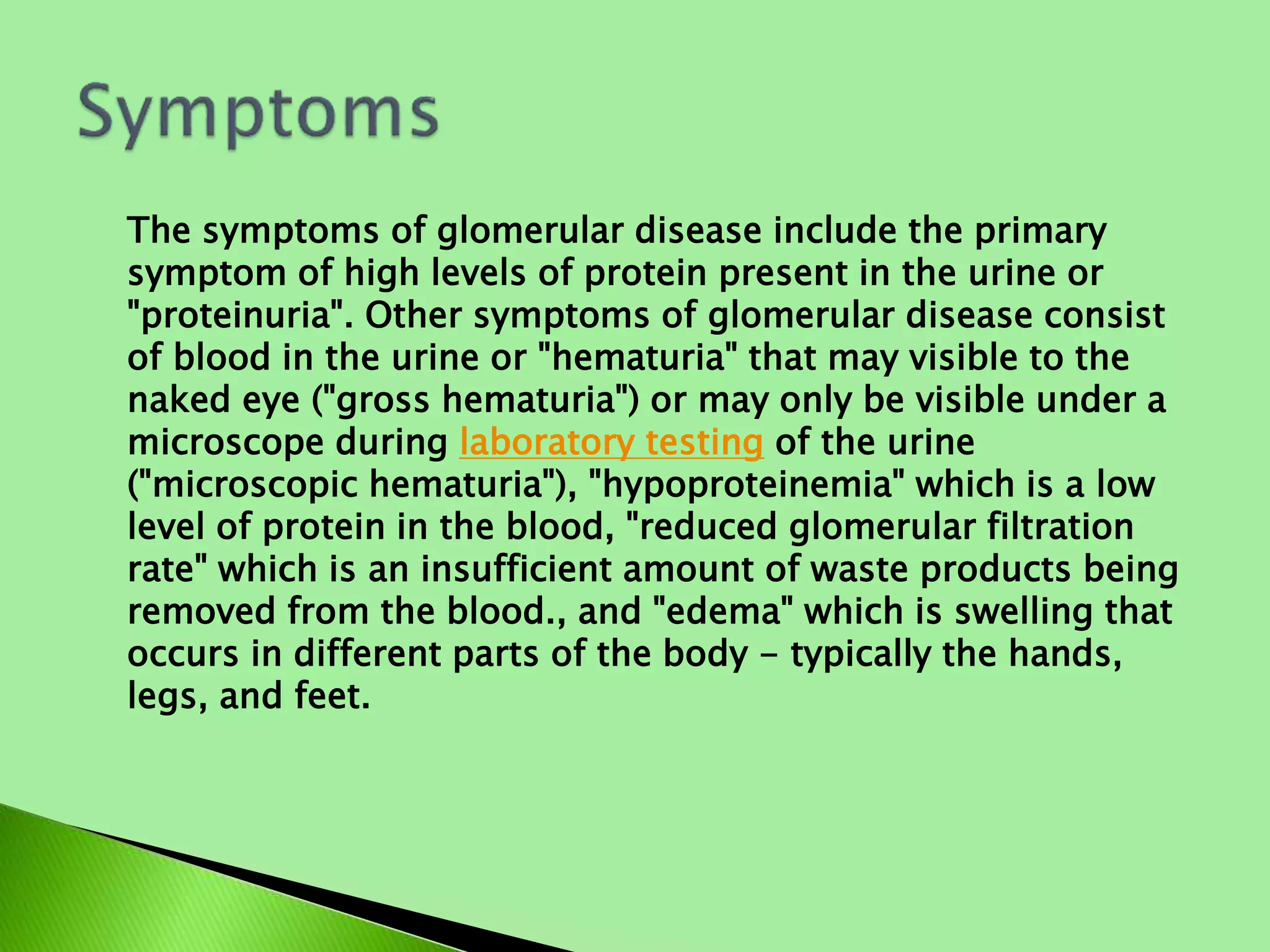 Symptoms

The symptoms of glomerular disease include the primary symptom of high levels of protein present in the urine or "proteinuria". Other symptoms of glomerular disease consist of blood in the urine or "hematuria" that may visible to the naked eye ("gross hematuria") or may only be visible under a microscope during laboratory testing of the urine ("microscopic hematuria"), "hypoproteinemia" which is a low level of protein in the blood, "reduced glomerular filtration rate" which is an insufficient amount of waste products being removed from the blood., and "edema" which is swelling that occurs in different parts of the body – typically the hands, legs, and feet.